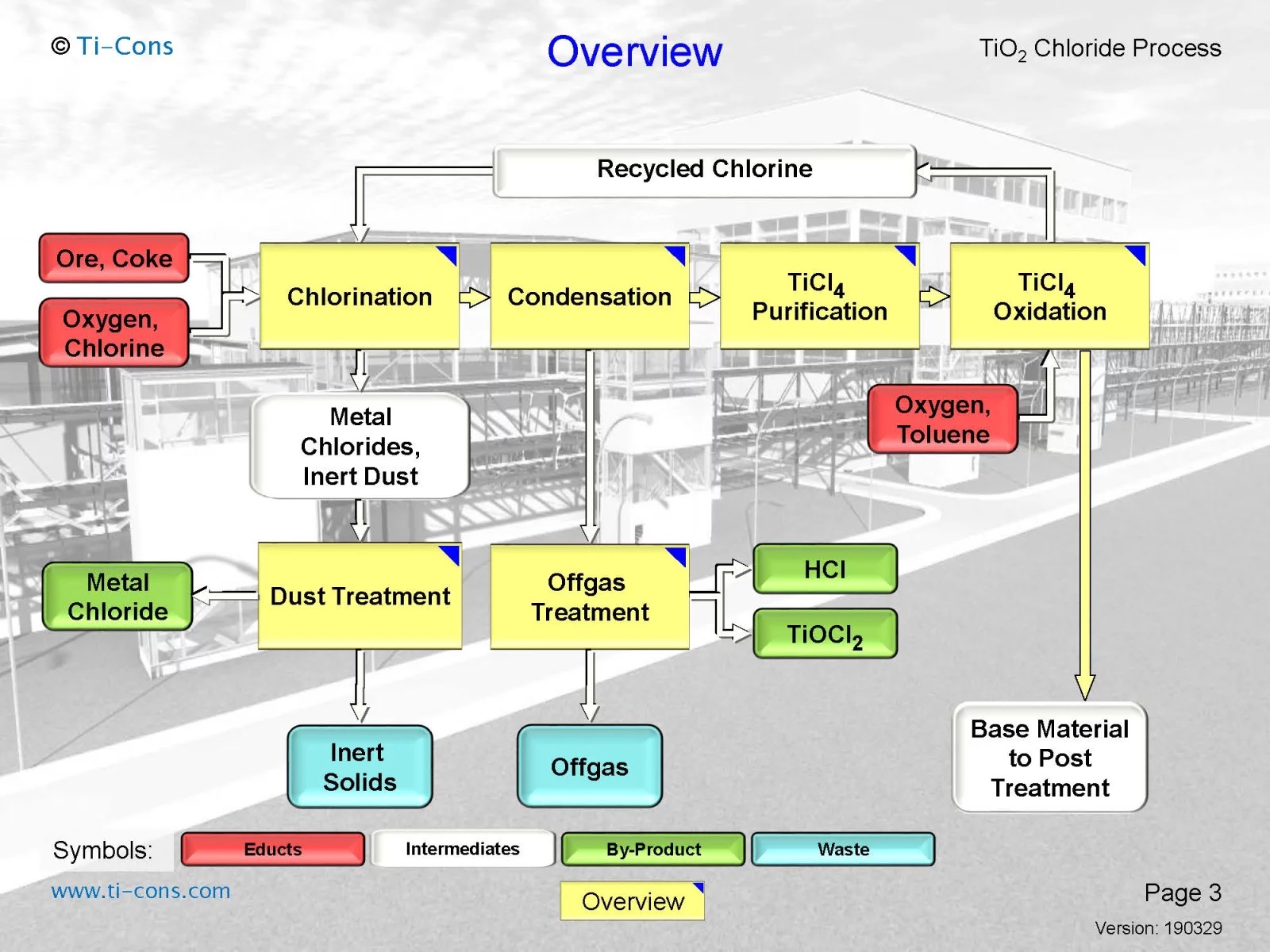 © Ti-Cons

Overview

$TiO_2$ Chloride Process

Recycled Chlorine

Ore, Coke

Oxygen, Chlorine

Chlorination

Condensation

$TiCl_4$ Purification

$TiCl_4$ Oxidation

Metal Chlorides, Inert Dust

Oxygen, Toluene

Metal Chloride

Dust Treatment

Offgas Treatment

HCl

$TiOCl_2$

Inert Solids

Offgas

Base Material to Post Treatment

Symbols:

Educts

Intermediates

By-Product

Waste

www.ti-cons.com

Overview

Page 3

Version: 190329